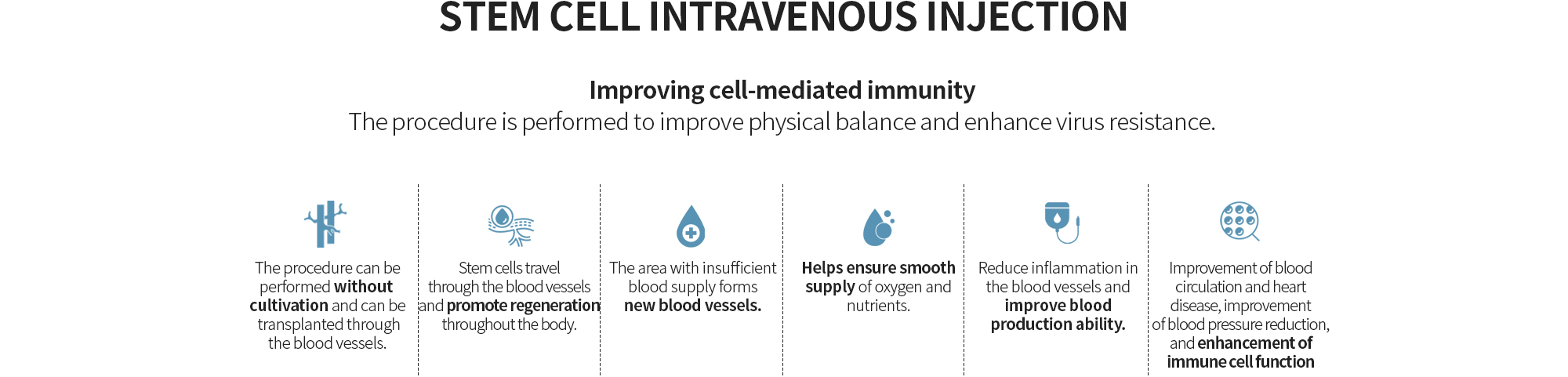 STEM CELL INTRAVENOUS INJECTION

Improving cell-mediated immunity
The procedure is performed to improve physical balance and enhance virus resistance.

The procedure can be performed without cultivation and can be transplanted through the blood vessels.

Stem cells travel through the blood vessels and promote regeneration throughout the body.

The area with insufficient blood supply forms new blood vessels.

Helps ensure smooth supply of oxygen and nutrients.

Reduce inflammation in the blood vessels and improve blood production ability.

Improvement of blood circulation and heart disease, improvement of blood pressure reduction, and enhancement of immune cell function